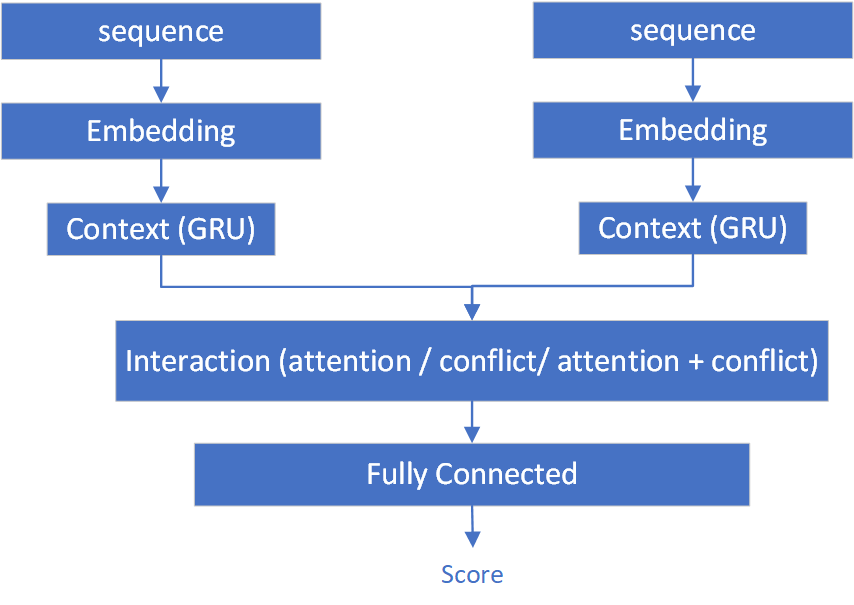 sequence

Embedding

Context (GRU)

sequence

Embedding

Context (GRU)

Interaction (attention / conflict/ attention + conflict)

Fully Connected

Score